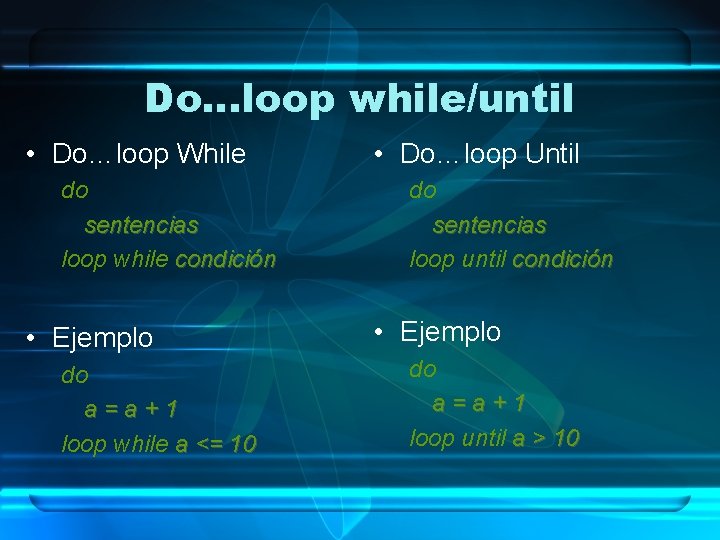 Do…loop while/until

• Do…loop While
do
sentencias
loop while condición

• Ejemplo
do
a = a + 1
loop while a <= 10

• Do…loop Until
do
sentencias
loop until condición

• Ejemplo
do
a = a + 1
loop until a > 10